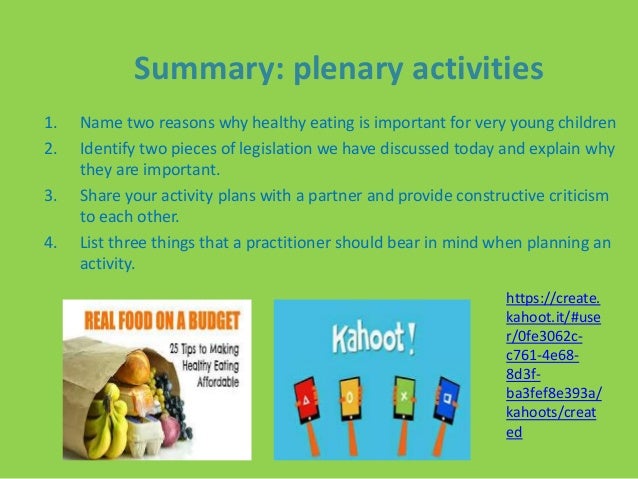 Summary: plenary activities

1. Name two reasons why healthy eating is important for very young children
2. Identify two pieces of legislation we have discussed today and explain why they are important.
3. Share your activity plans with a partner and provide constructive criticism to each other.
4. List three things that a practitioner should bear in mind when planning an activity.

REAL FOOD ON A BUDGET
25 Tips to Making Healthy Eating Affordable

Kahoot!

https://create.kahoot.it/#user/0fe3062c-c761-4e68-8d3f-ba3fef8e393a/kahoots/created